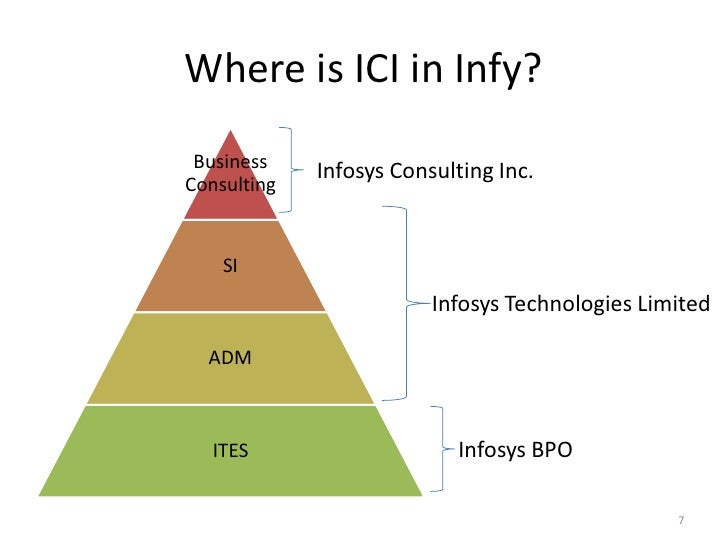 Where is ICI in Infy?

Business Consulting

Infosys Consulting Inc.

SI

ADM

Infosys Technologies Limited

ITES

Infosys BPO

7